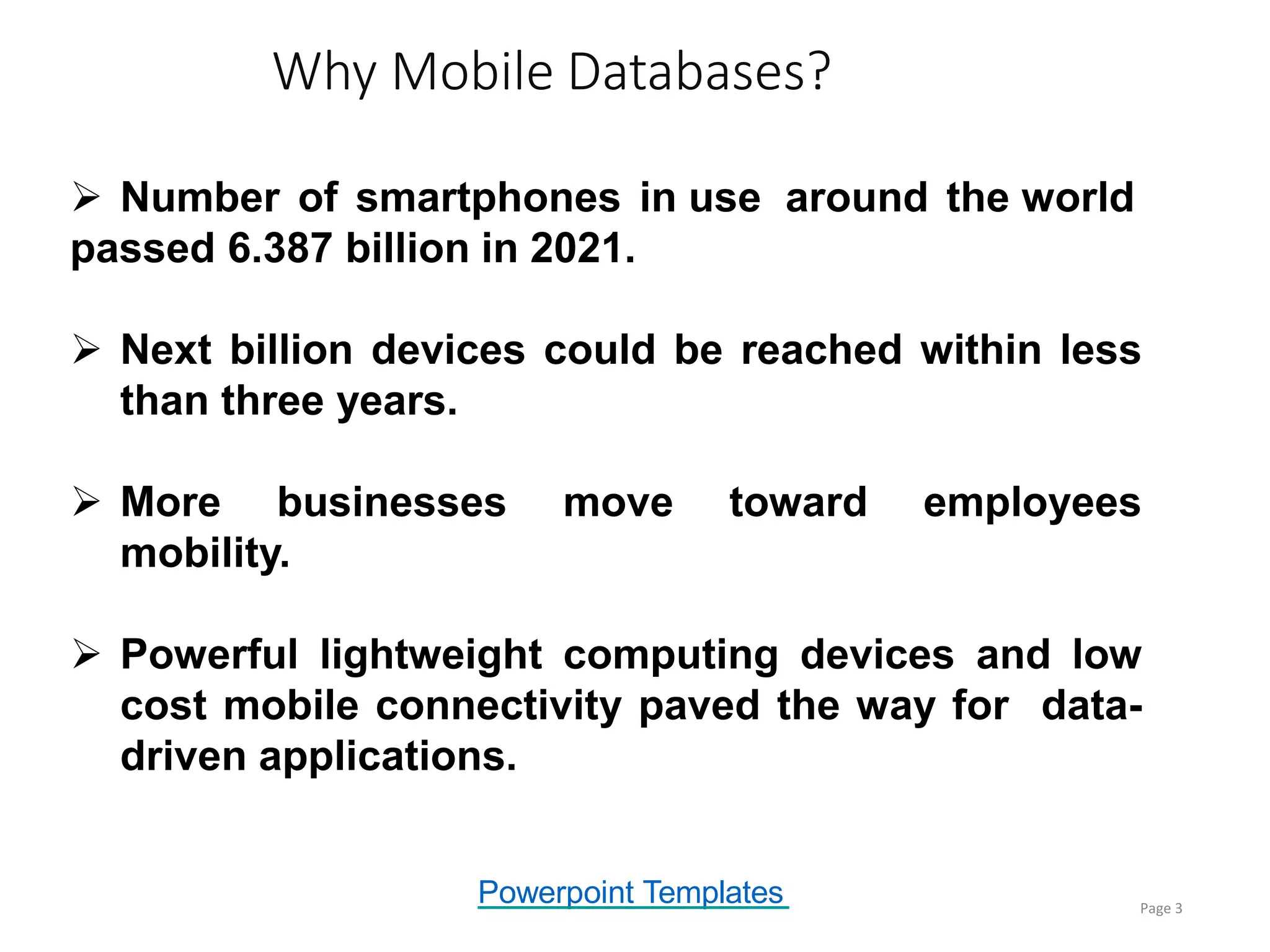 Why Mobile Databases?

➢ Number of smartphones in use around the world passed 6.387 billion in 2021.

➢ Next billion devices could be reached within less than three years.

➢ More businesses move toward employees mobility.

➢ Powerful lightweight computing devices and low cost mobile connectivity paved the way for data-driven applications.

Powerpoint Templates

Page 3